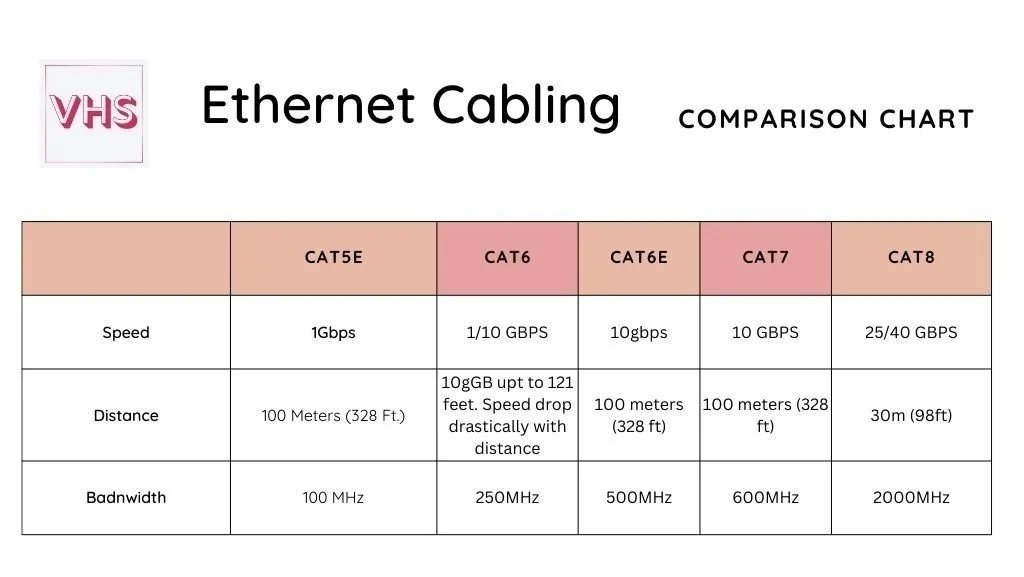 VHS

Ethernet Cabling

COMPARISON CHART

| | CAT5E | CAT6 | CAT6E | CAT7 | CAT8 |
|---|---|---|---|---|---|
| Speed | 1Gbps | 1/10 GBPS | 10gbps | 10 GBPS | 25/40 GBPS |
| Distance | 100 Meters (328 Ft.) | 10gGB upt to 121 feet. Speed drop drastically with distance | 100 meters (328 ft) | 100 meters (328 ft) | 30m (98ft) |
| Badnwidth | 100 MHz | 250MHz | 500MHz | 600MHz | 2000MHz |